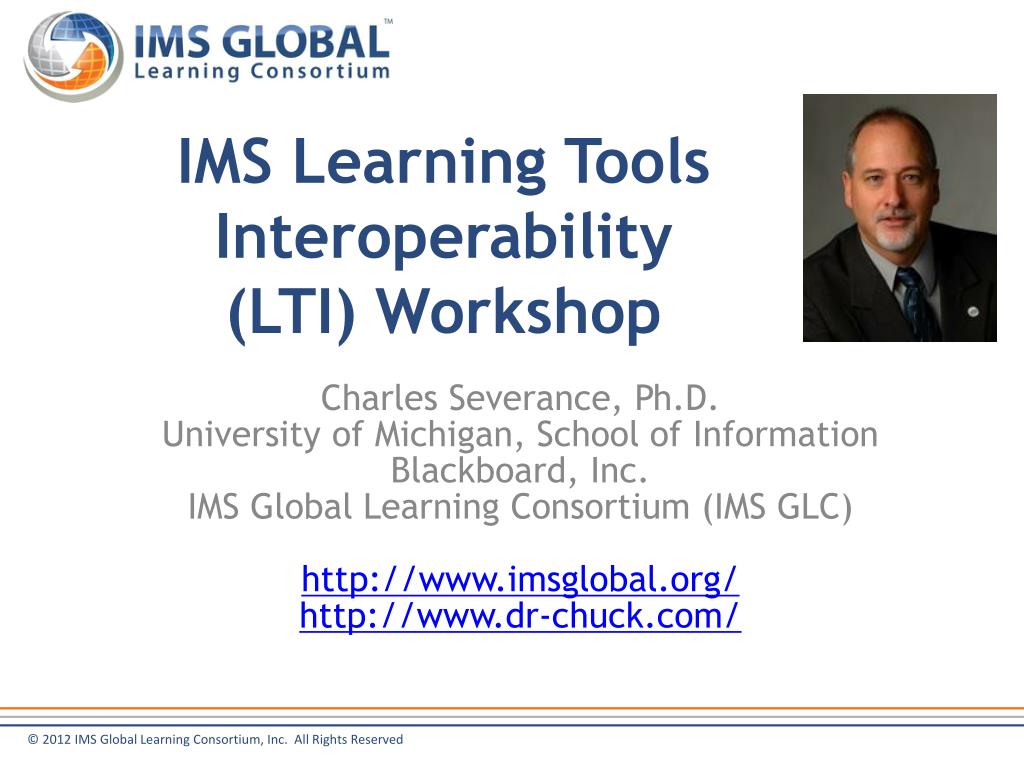 IMS GLOBAL™
Learning Consortium

IMS Learning Tools Interoperability (LTI) Workshop

Charles Severance, Ph.D.
University of Michigan, School of Information
Blackboard, Inc.
IMS Global Learning Consortium (IMS GLC)

http://www.imsglobal.org/
http://www.dr-chuck.com/

© 2012 IMS Global Learning Consortium, Inc. All Rights Reserved